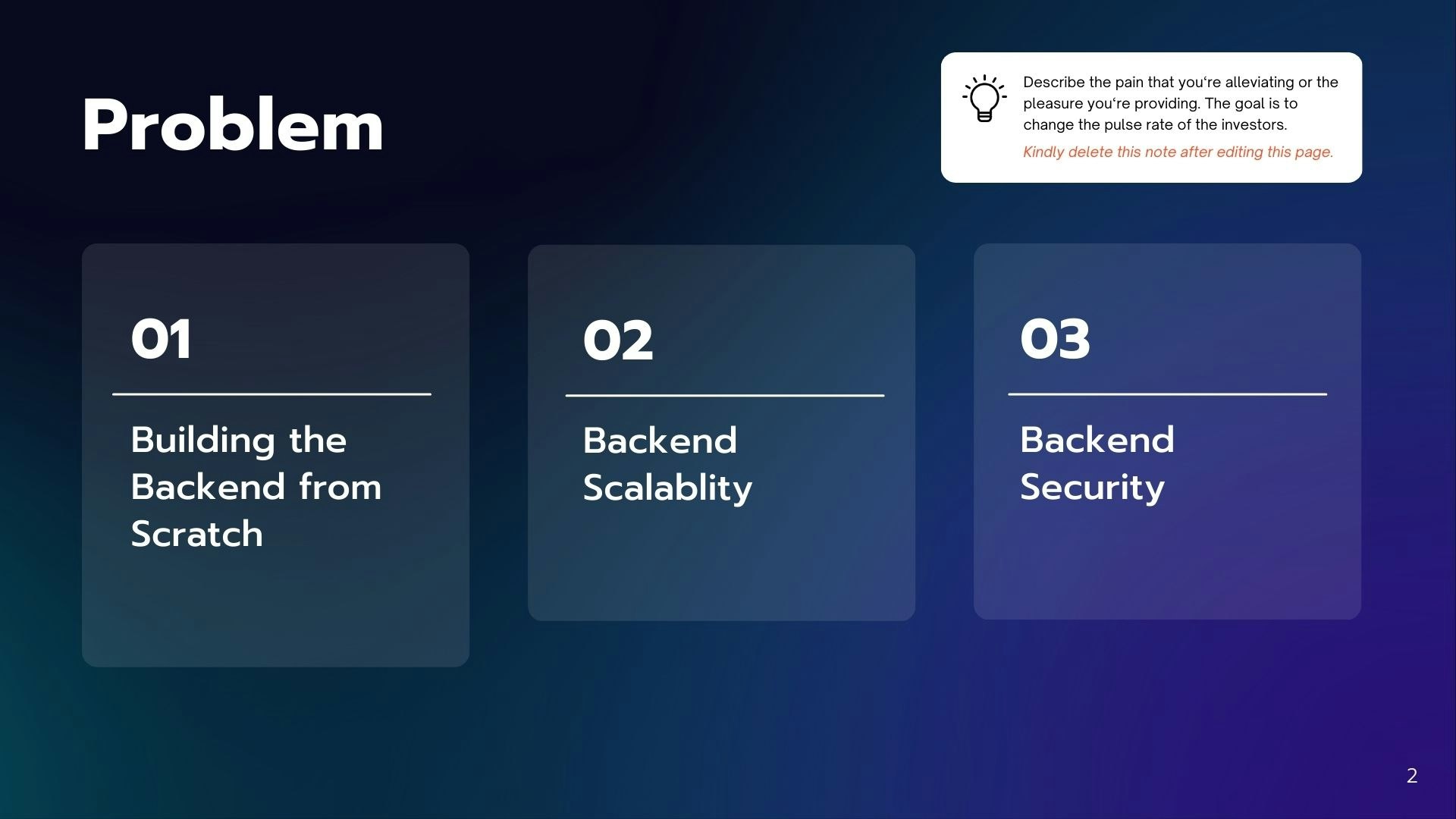 Problem

Describe the pain that you‘re alleviating or the pleasure you‘re providing. The goal is to change the pulse rate of the investors.

Kindly delete this note after editing this page.

01

Building the Backend from Scratch

02

Backend Scalablity

03

Backend Security

2